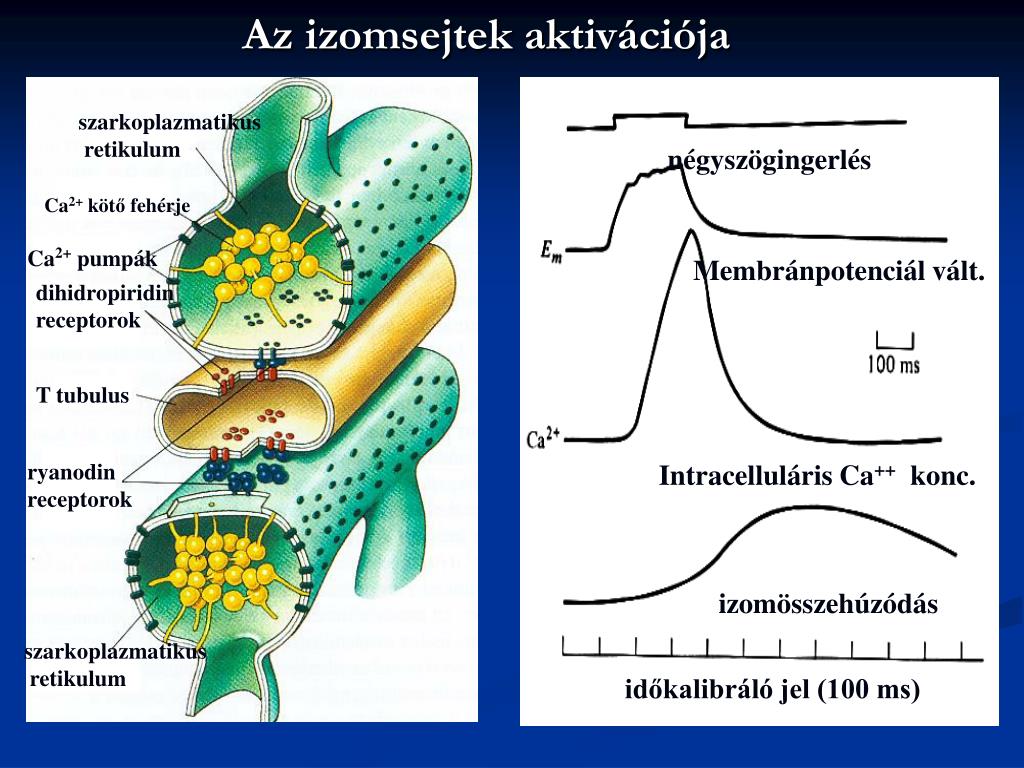 Az izomsejtek aktivációja

szarkoplazmatikus retikulum

$Ca^{2+}$ kötő fehérje

$Ca^{2+}$ pumpák

dihidropiridin receptorok

T tubulus

ryanodin receptorok

szarkoplazmatikus retikulum

négyszögingerlés

$E_m$

Membránpotenciál vált.

100 ms

$Ca^{2+}$

Intracelluláris $Ca^{++}$ konc.

izomösszehúzódás

időkalibráló jel (100 ms)